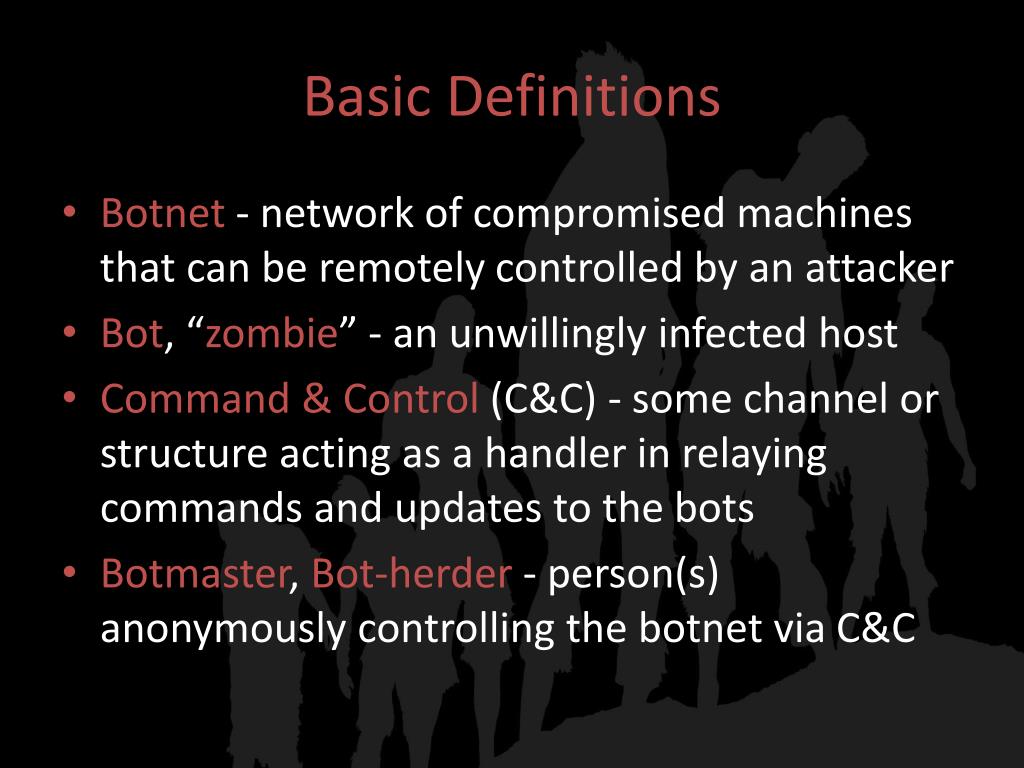 Basic Definitions

• Botnet - network of compromised machines that can be remotely controlled by an attacker
• Bot, “zombie” - an unwillingly infected host
• Command & Control (C&C) - some channel or structure acting as a handler in relaying commands and updates to the bots
• Botmaster, Bot-herder - person(s) anonymously controlling the botnet via C&C